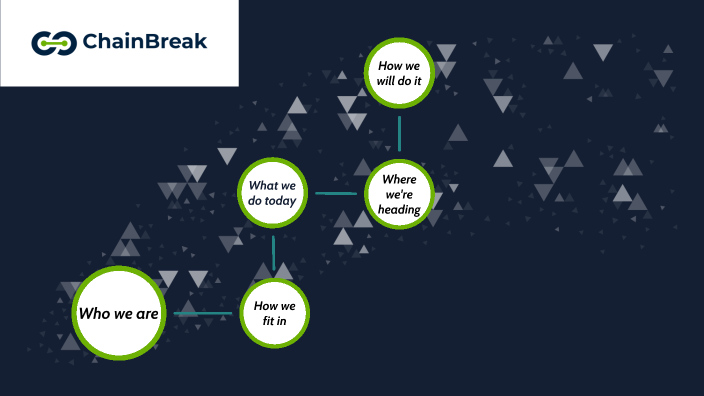 ChainBreak

How we will do it

What we do today

Where we're heading

Who we are

How we fit in